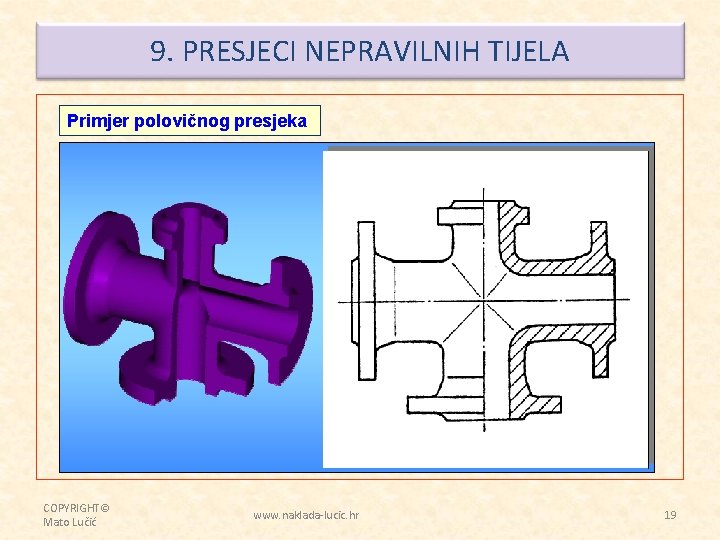 9. PRESJECI NEPRAVILNIH TIJELA

Primjer polovičnog presjeka

COPYRIGHT©
Mato Lučić

www.naklada-lucic.hr

19